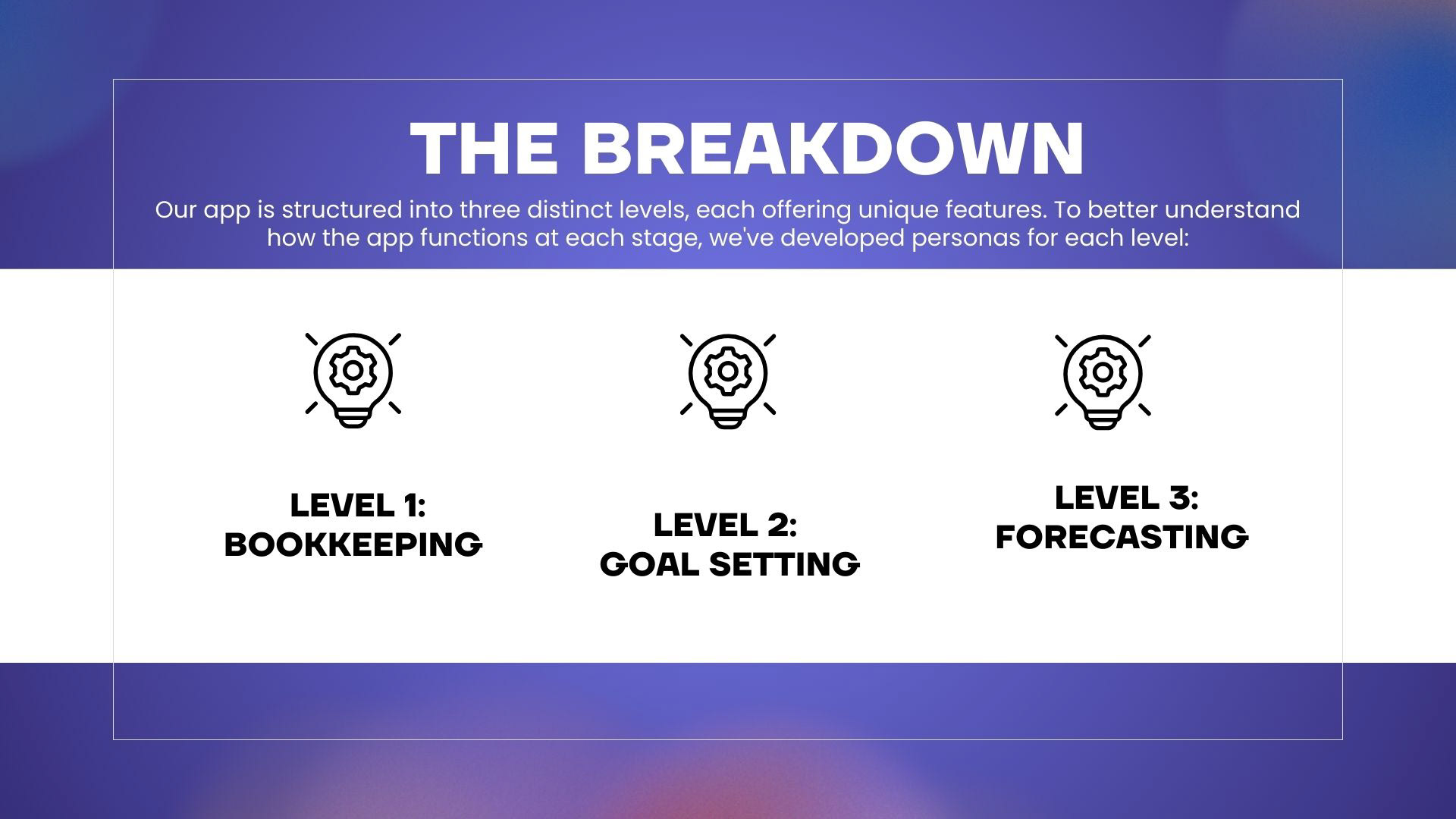 THE BREAKDOWN

Our app is structured into three distinct levels, each offering unique features. To better understand how the app functions at each stage, we've developed personas for each level:

LEVEL 1: BOOKKEEPING

LEVEL 2: GOAL SETTING

LEVEL 3: FORECASTING